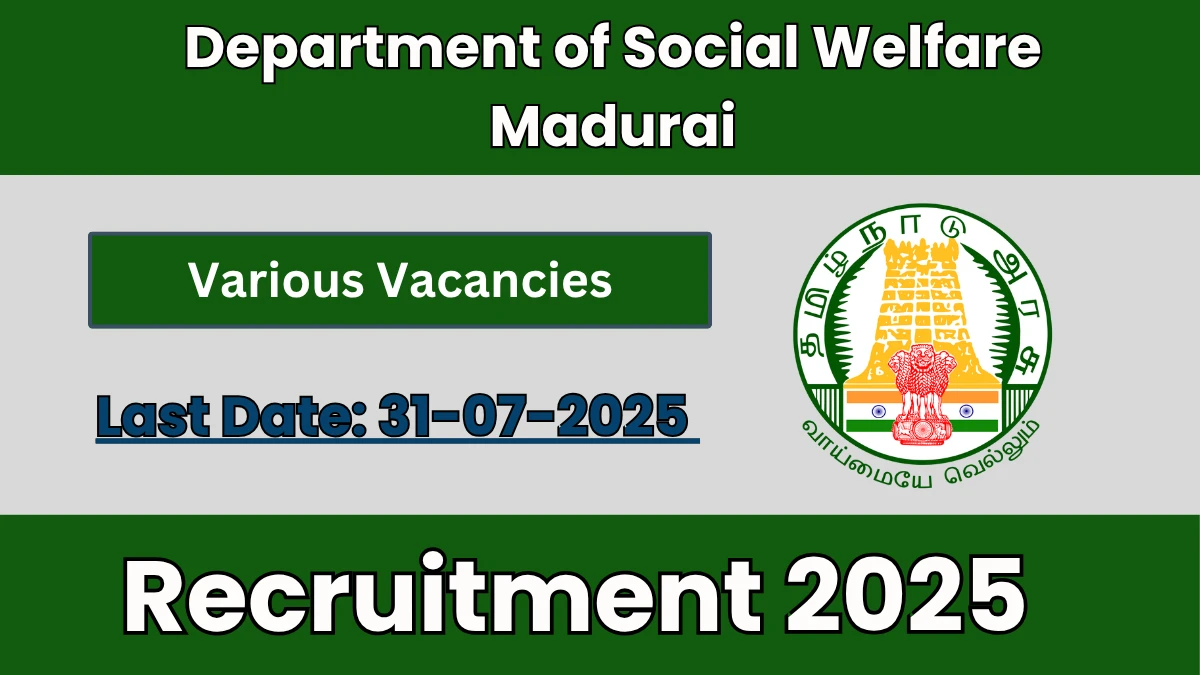 Department of Social Welfare Madurai

Various Vacancies

Last Date: 31-07-2025

தமிழ்நாடு அரசு

வாய்மையே வெல்லும்

Recruitment 2025